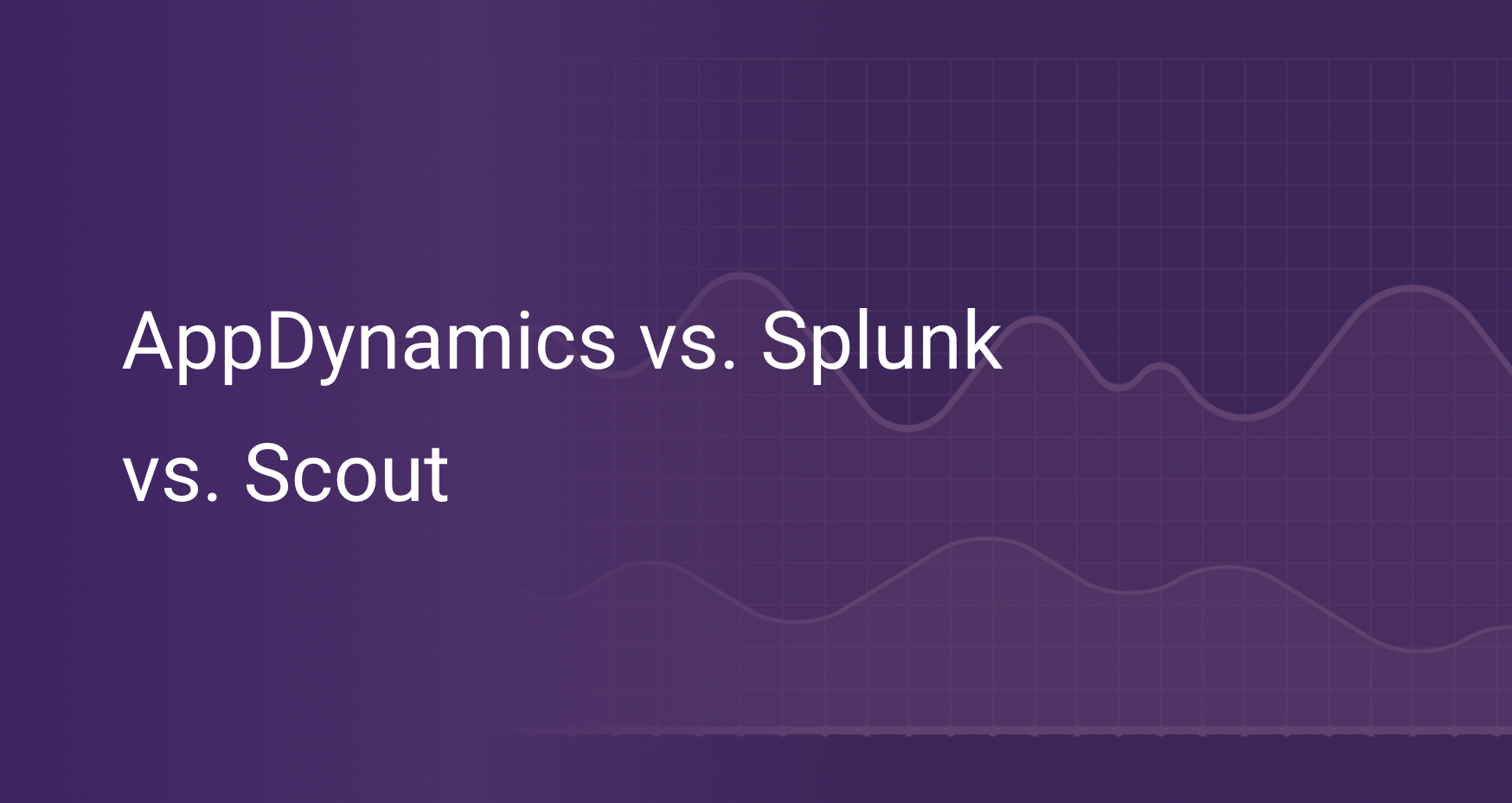 AppDynamics vs. Splunk vs. Scout